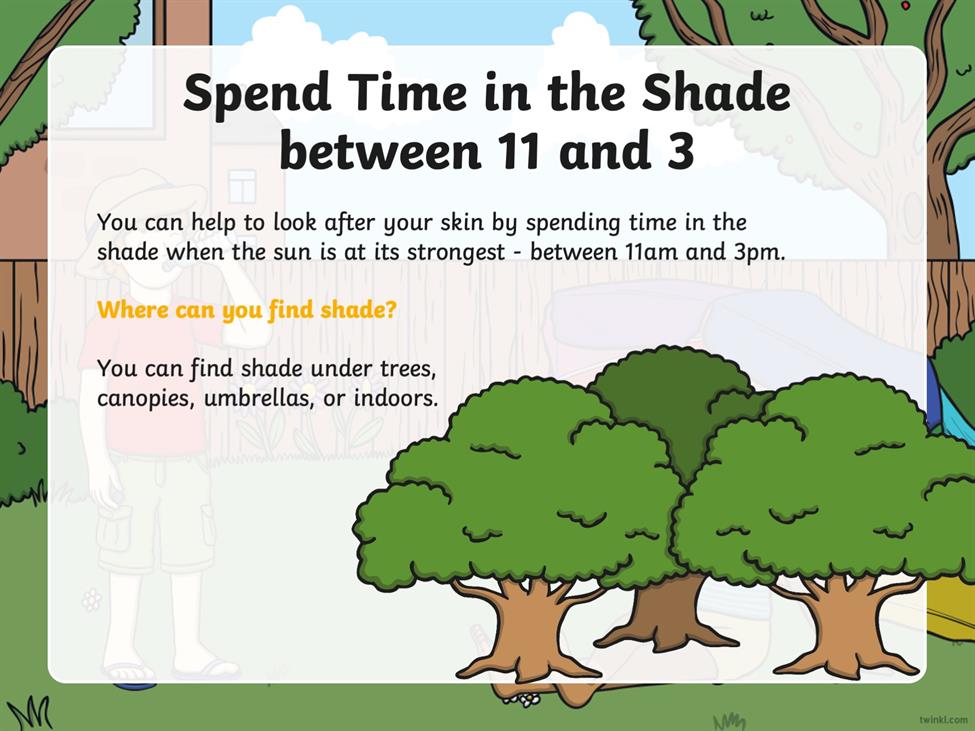 Spend Time in the Shade between 11 and 3

You can help to look after your skin by spending time in the shade when the sun is at its strongest - between 11am and 3pm.

Where can you find shade?

You can find shade under trees, canopies, umbrellas, or indoors.

twinkl.com